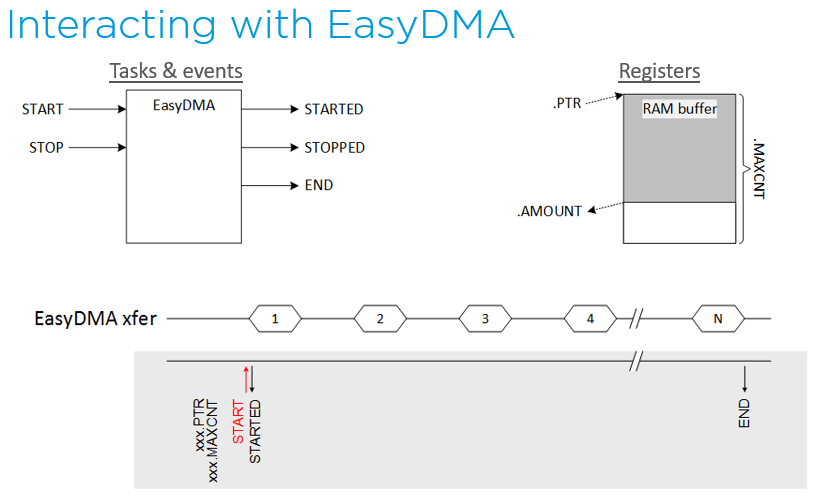 Interacting with EasyDMA

Tasks & events

START
STOP
EasyDMA
STARTED
STOPPED
END

Registers

.PTR
RAM buffer
.MAXCNT
.AMOUNT

EasyDMA xfer
1
2
3
4
N

xxx.PTR
xxx.MAXCNT
START
STARTED
END